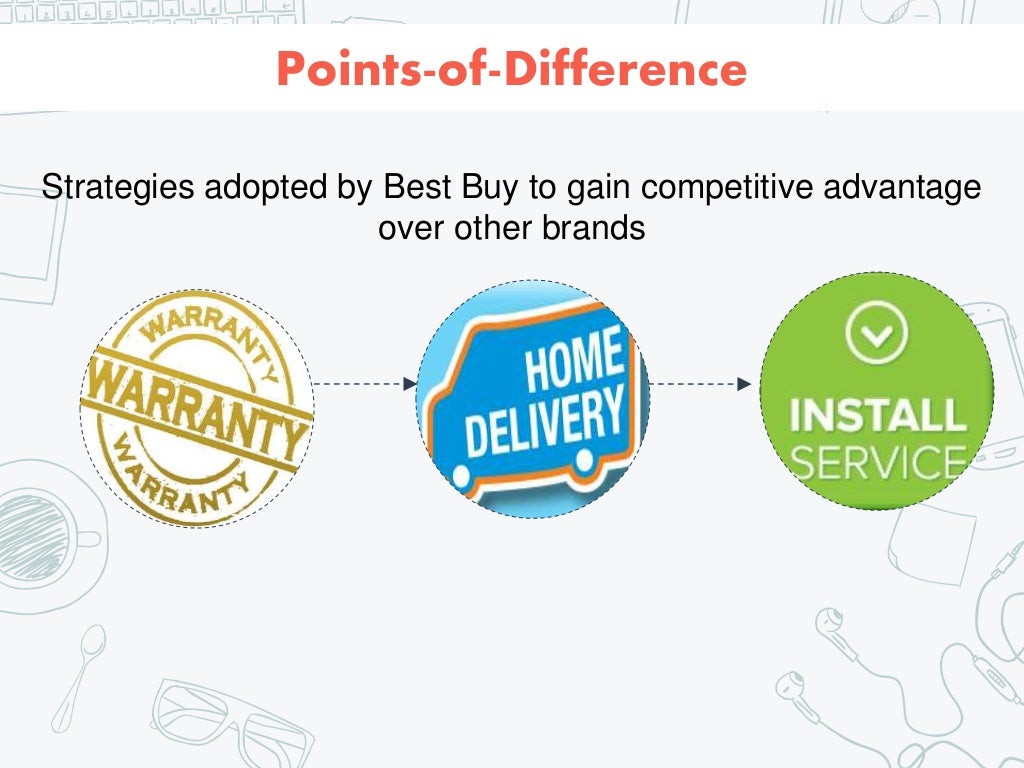 Points-of-Difference

Strategies adopted by Best Buy to gain competitive advantage over other brands

WARRANTY
WARRANTY
WARRANTY

HOME DELIVERY

INSTALL SERVICE